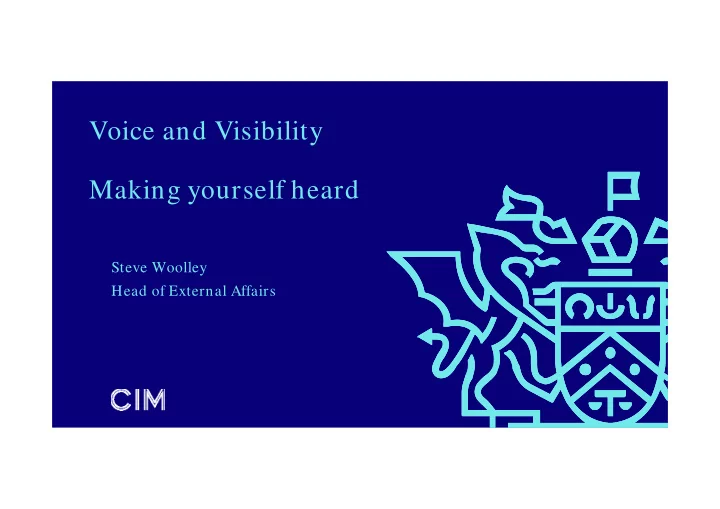 Voice and Visibility

Making yourself heard

Steve Woolley
Head of External Affairs

CIM